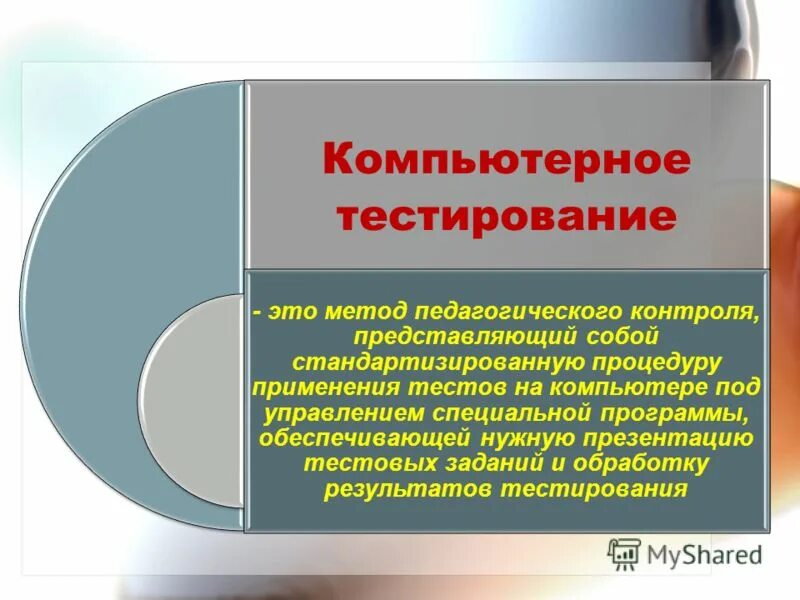 Компьютерное тестирование

- это метод педагогического контроля, представляющий собой стандартизированную процедуру применения тестов на компьютере под управлением специальной программы, обеспечивающей нужную презентацию тестовых заданий и обработку результатов тестирования

MyShared